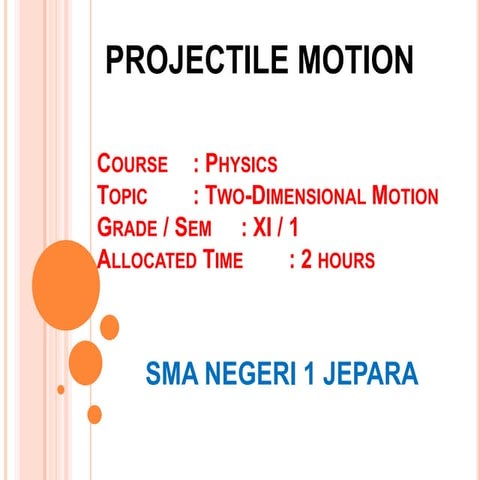 PROJECTILE MOTION

COURSE : PHYSICS
TOPIC : TWO-DIMENSIONAL MOTION
GRADE / SEM : XI / 1
ALLOCATED TIME : 2 HOURS

SMA NEGERI 1 JEPARA